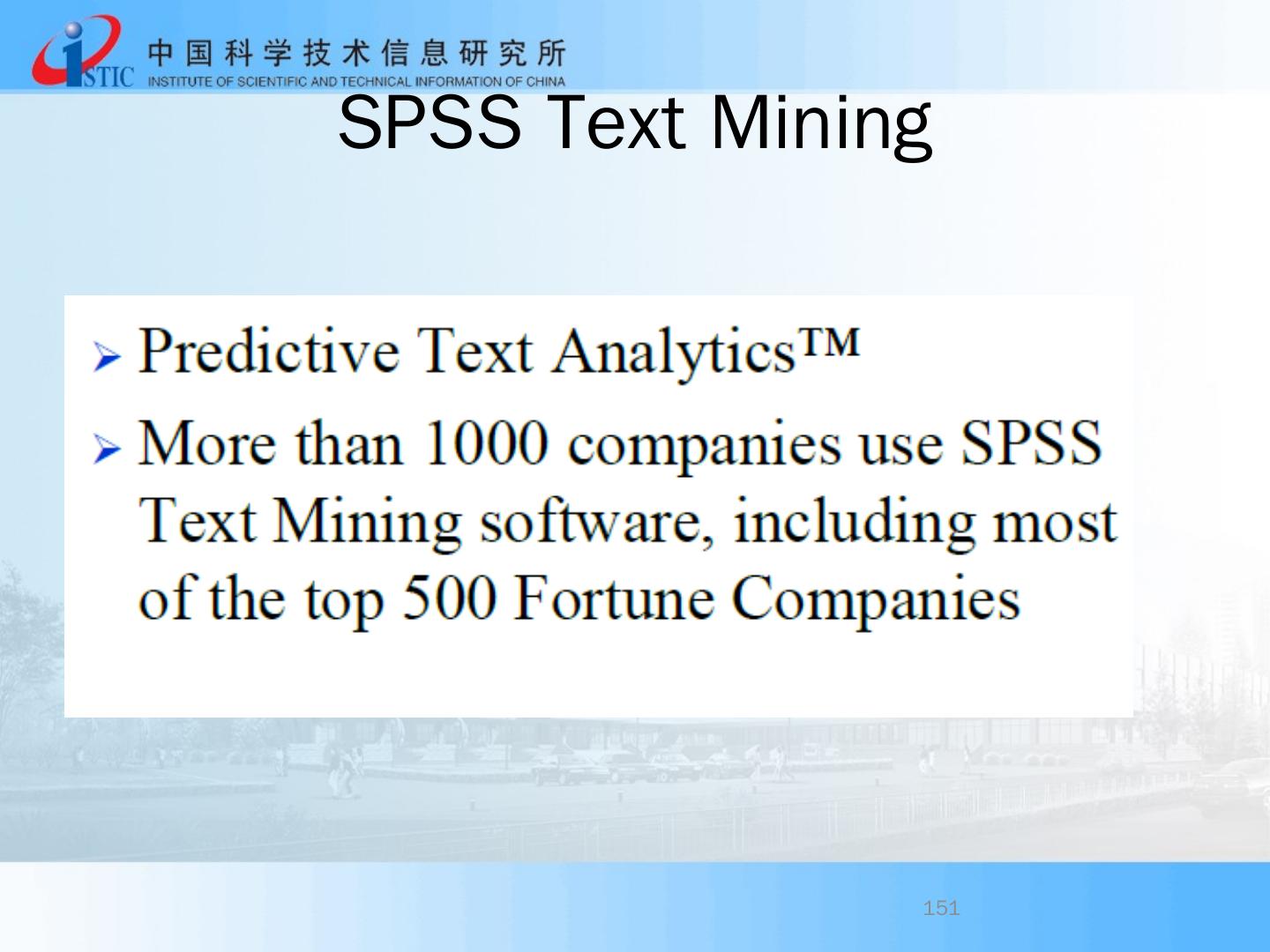 ISTIC 中国科学技术信息研究所 INSTITUTE OF SCIENTIFIC AND TECHNICAL INFORMATION OF CHINA

SPSS Text Mining

➢ Predictive Text Analytics™

➢ More than 1000 companies use SPSS Text Mining software, including most of the top 500 Fortune Companies

151